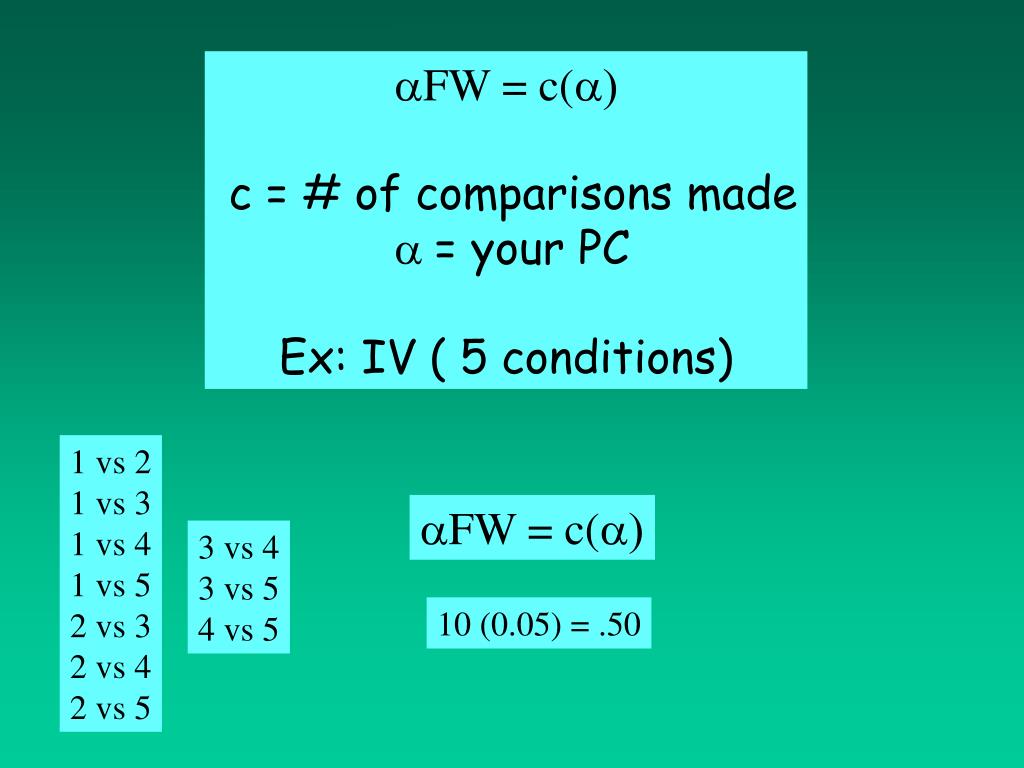 $\alpha FW = c(\alpha)$

c = # of comparisons made
$\alpha$ = your PC

Ex: IV ( 5 conditions)

1 vs 2
1 vs 3
1 vs 4
1 vs 5
2 vs 3
2 vs 4
2 vs 5

3 vs 4
3 vs 5
4 vs 5

$\alpha FW = c(\alpha)$

10 (0.05) = .50